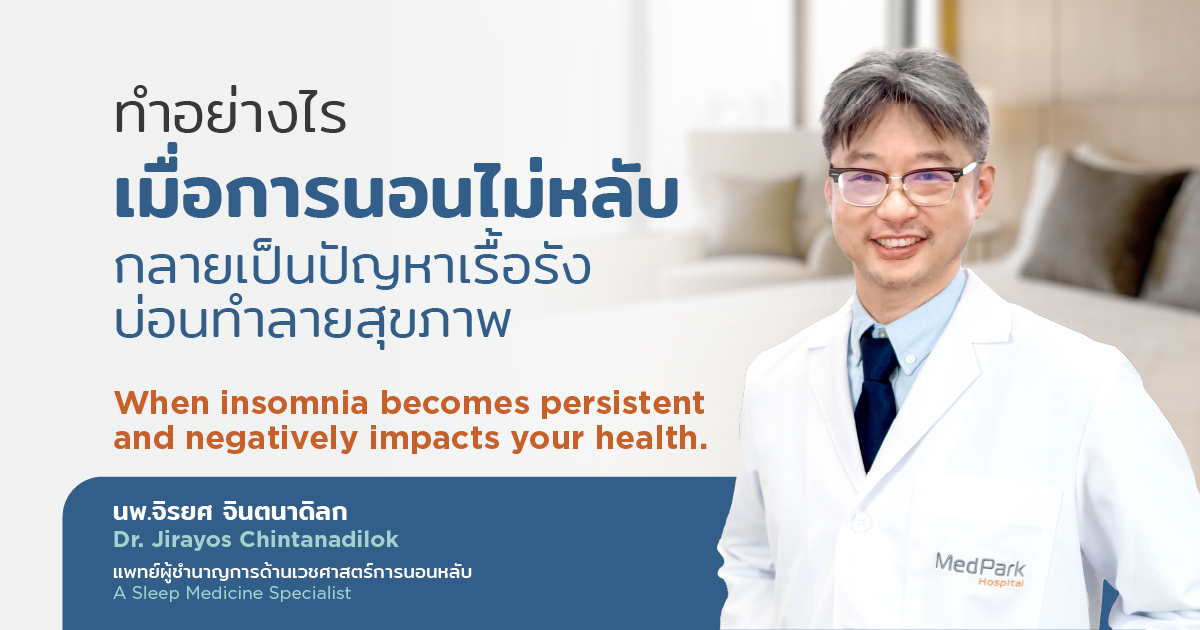 ทำอย่างไร
เมื่อการนอนไม่หลับ
กลายเป็นปัญหาเรื้อรัง
บ่อนทำลายสุขภาพ

When insomnia becomes persistent
and negatively impacts your health.

นพ.จิรยศ จินตนาดิลก
Dr. Jirayos Chintanadilok
แพทย์ผู้ชำนาญการด้านเวชศาสตร์การนอนหลับ
A Sleep Medicine Specialist

MedPark
Hospital